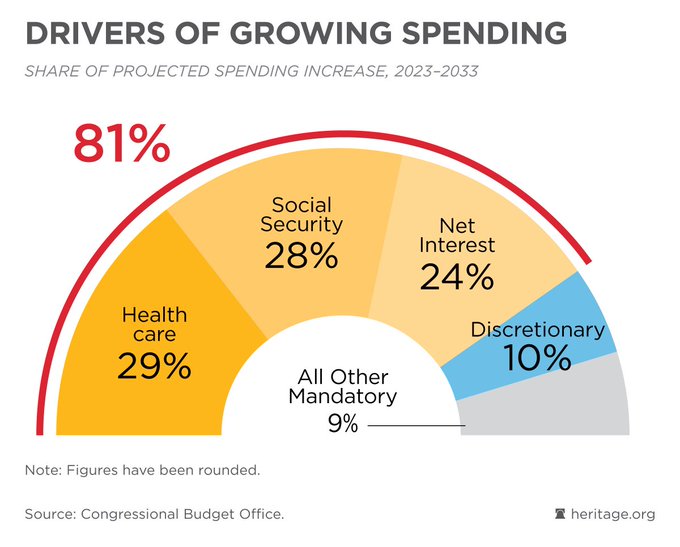 DRIVERS OF GROWING SPENDING

SHARE OF PROJECTED SPENDING INCREASE, 2023–2033

81%

Health care 29%

Social Security 28%

Net Interest 24%

Discretionary 10%

All Other Mandatory 9%

Note: Figures have been rounded.

Source: Congressional Budget Office.

heritage.org